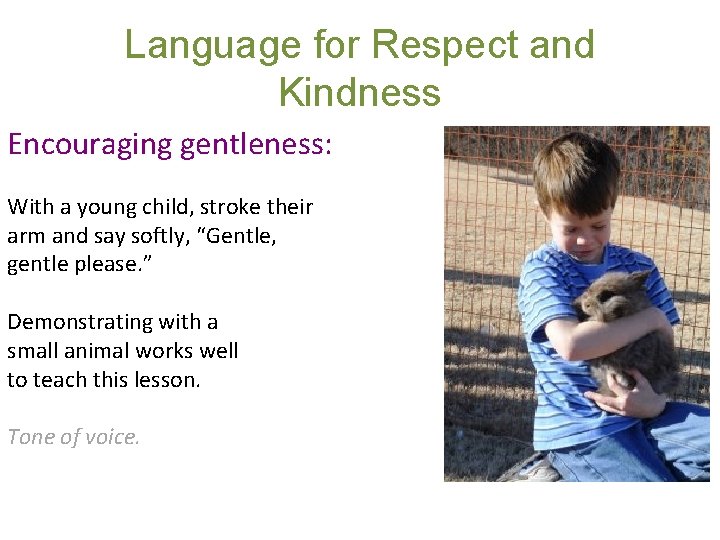 Language for Respect and Kindness

Encouraging gentleness:

With a young child, stroke their arm and say softly, “Gentle, gentle please.”

Demonstrating with a small animal works well to teach this lesson.

Tone of voice.